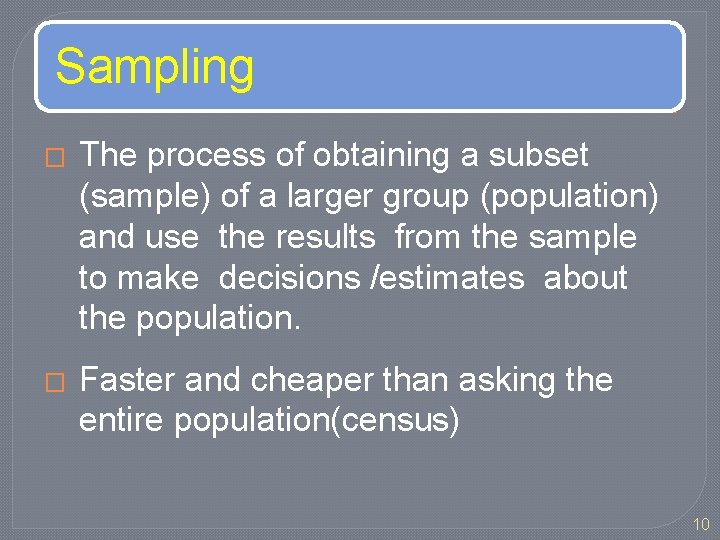 Sampling

□ The process of obtaining a subset (sample) of a larger group (population) and use the results from the sample to make decisions /estimates about the population.

□ Faster and cheaper than asking the entire population(census)

10